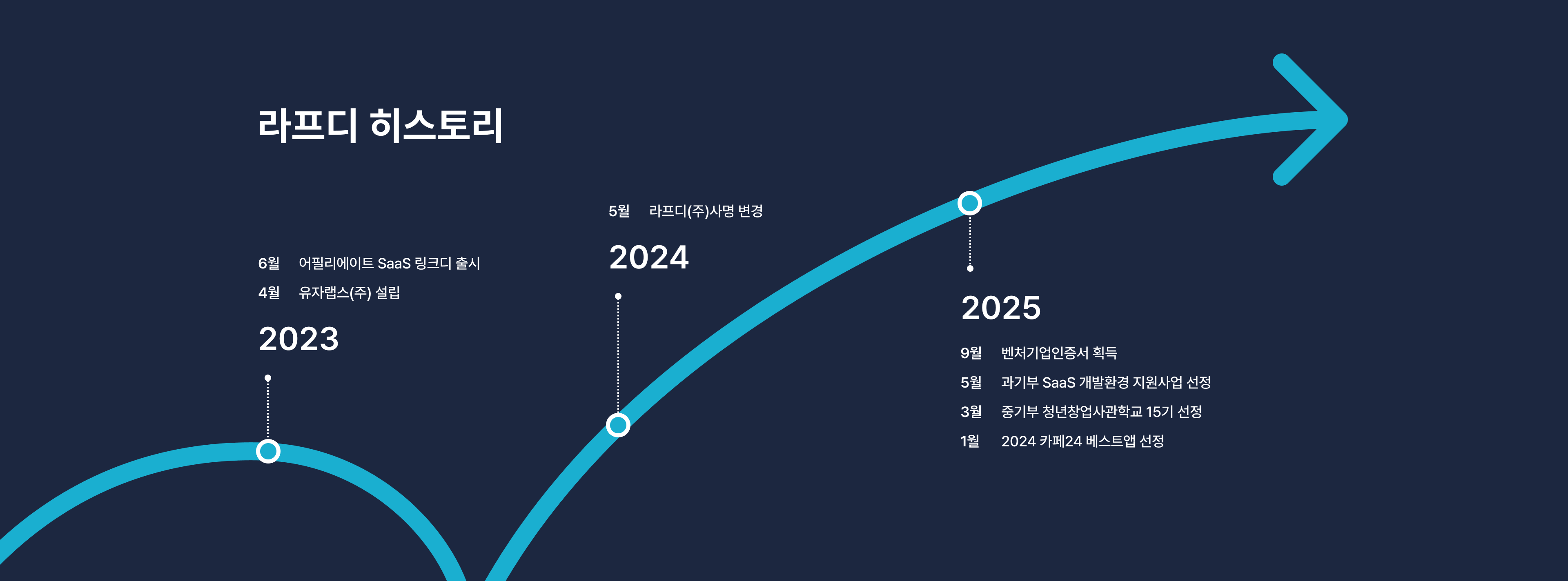 라프디 히스토리

6월 어필리에이트 SaaS 링크디 출시
4월 유자랩스(주) 설립

2023

5월 라프디(주)사명 변경

2024

2025

9월 벤처기업인증서 획득
5월 과기부 SaaS 개발환경 지원사업 선정
3월 중기부 청년창업사관학교 15기 선정
1월 2024 카페24 베스트앱 선정